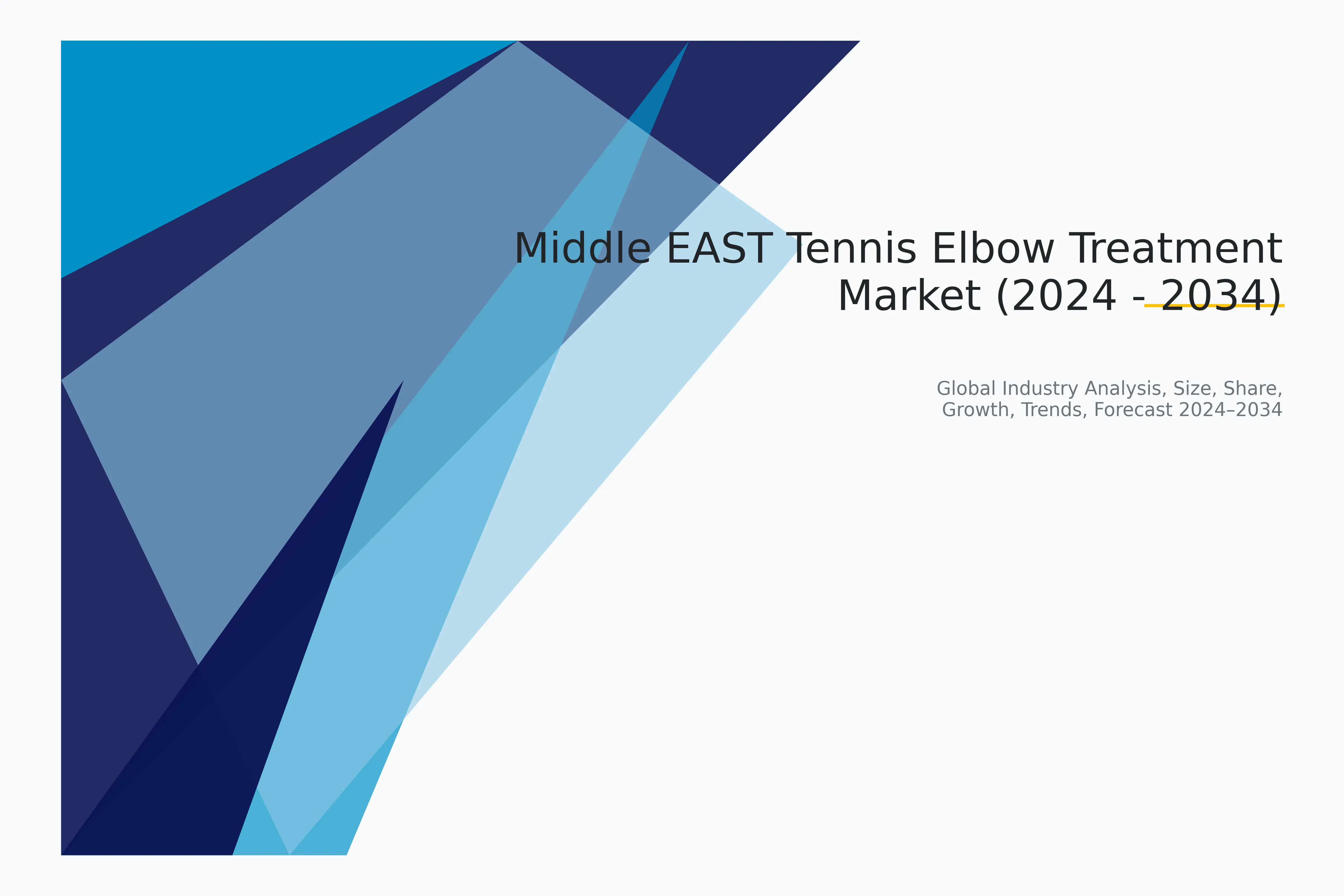 Middle EAST Tennis Elbow Treatment Market (2024 - 2034)

Global Industry Analysis, Size, Share, Growth, Trends, Forecast 2024–2034